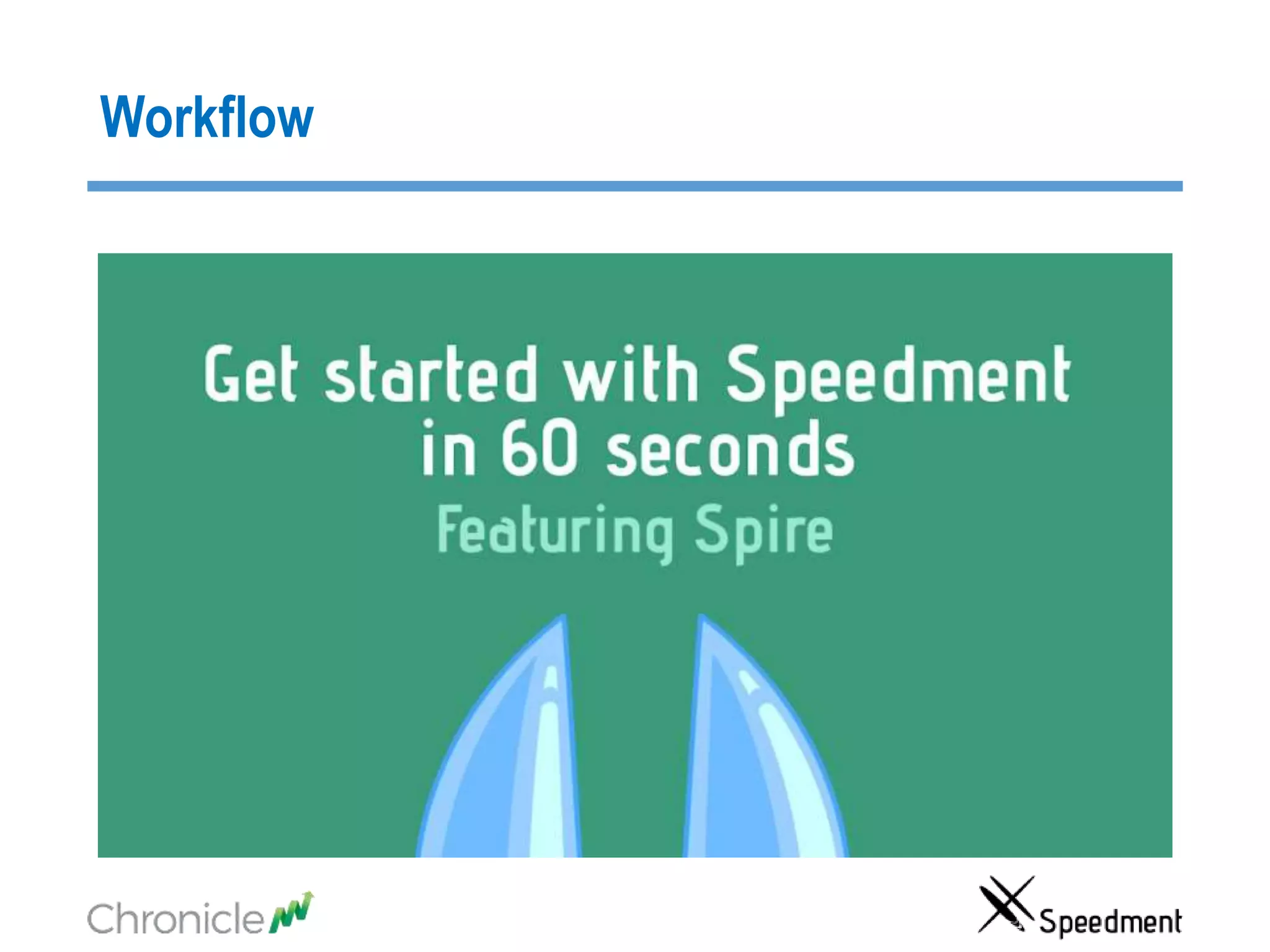 Workflow

Get started with Speedment in 60 seconds

Featuring Spire

Chronicle

Speedment